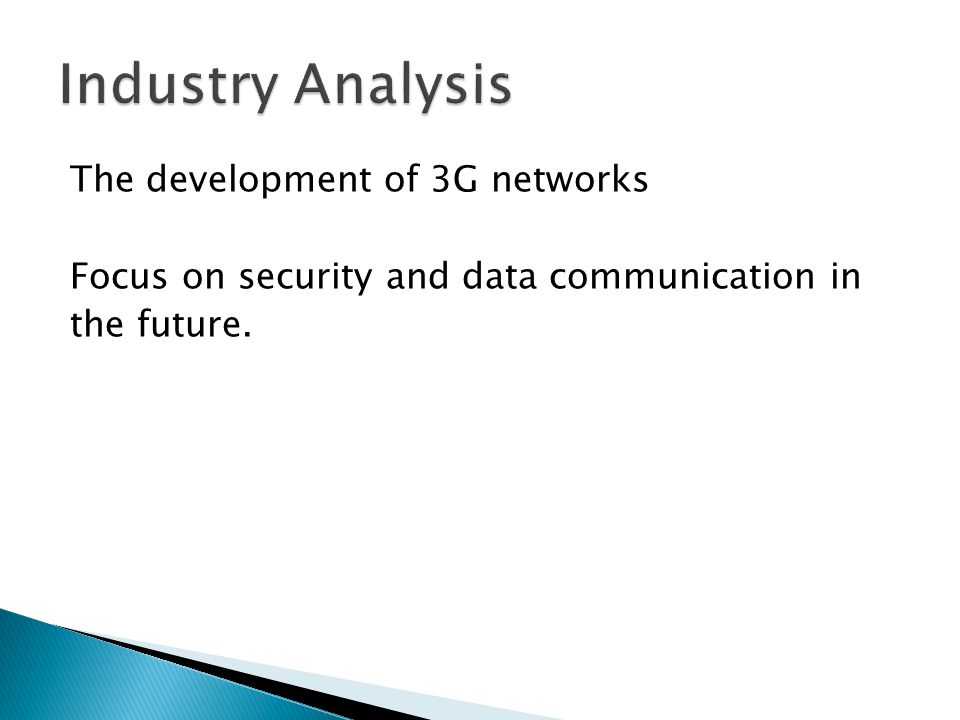 Industry Analysis

The development of 3G networks

Focus on security and data communication in the future.